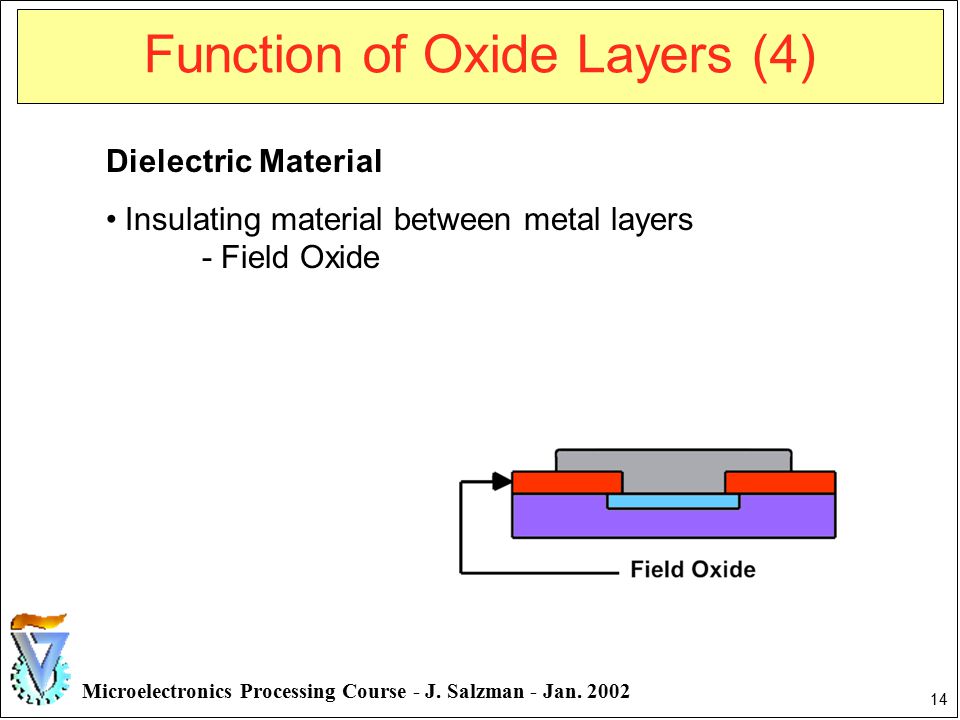 Function of Oxide Layers (4)

Dielectric Material

• Insulating material between metal layers
- Field Oxide

Field Oxide

Microelectronics Processing Course - J. Salzman - Jan. 2002

14